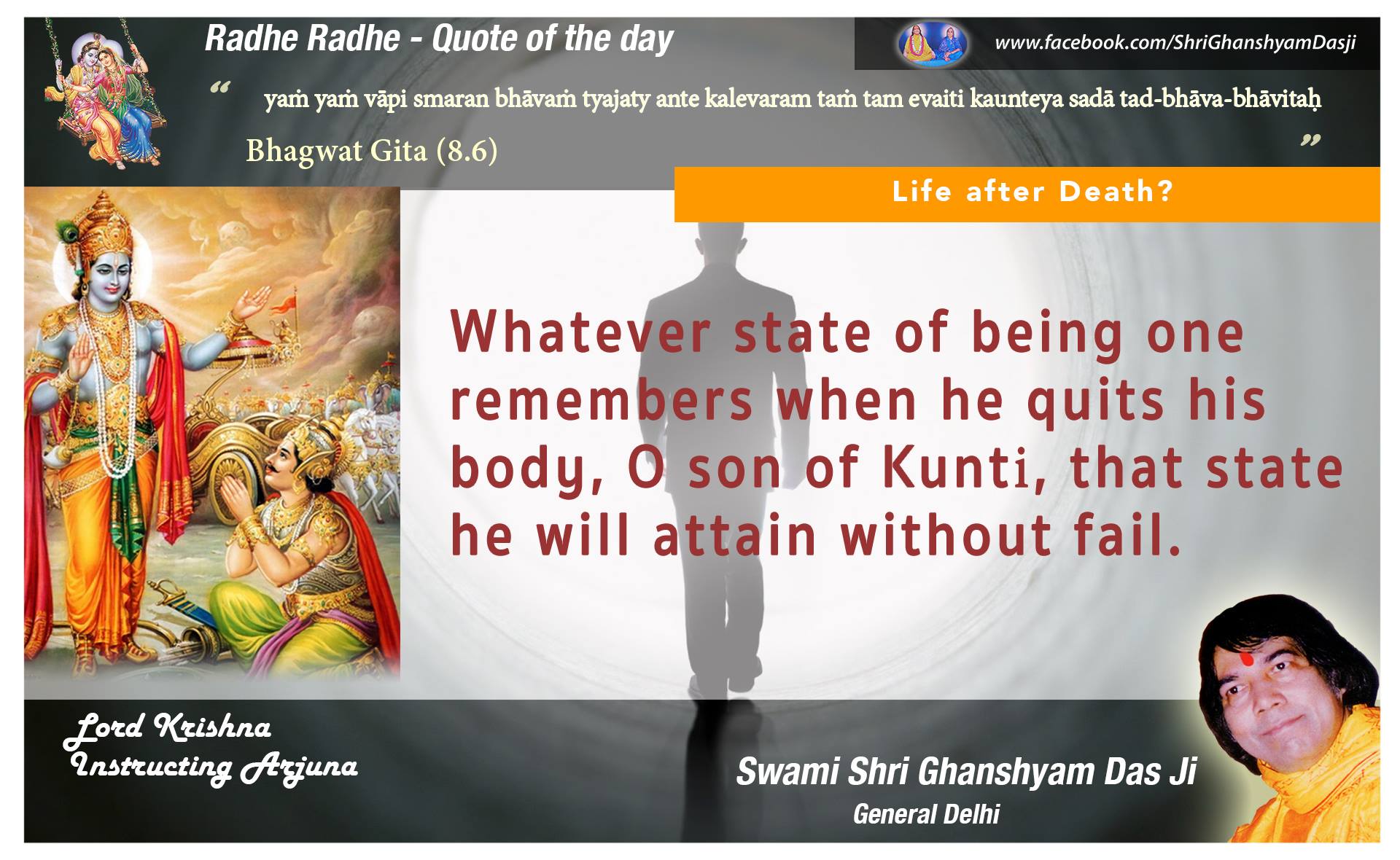 Radhe Radhe - Quote of the day

www.facebook.com/ShriGhanshyamDasji

“ yaṁ yaṁ vāpi smaran bhāvaṁ tyajaty ante kalevaram taṁ tam evaiti kaunteya sadā tad-bhāva-bhāvitaḥ ”

Bhagwat Gita (8.6)

Life after Death?

Whatever state of being one remembers when he quits his body, O son of Kunti, that state he will attain without fail.

Lord Krishna Instructing Arjuna

Swami Shri Ghanshyam Das Ji
General Delhi